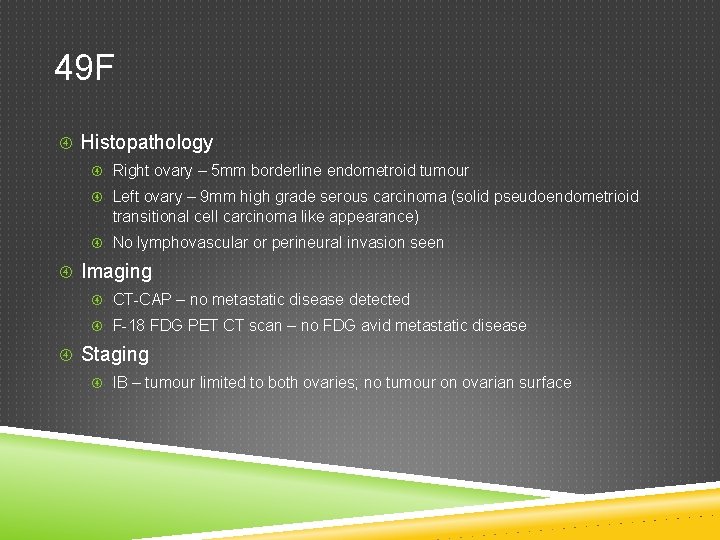 49F

Histopathology

Right ovary – 5mm borderline endometroid tumour

Left ovary – 9mm high grade serous carcinoma (solid pseudoendometrioid transitional cell carcinoma like appearance)

No lymphovascular or perineural invasion seen

Imaging

CT-CAP – no metastatic disease detected

F-18 FDG PET CT scan – no FDG avid metastatic disease

Staging

IB – tumour limited to both ovaries; no tumour on ovarian surface